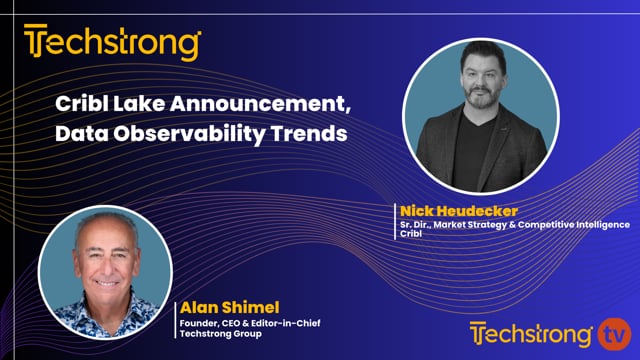 Techstrong

Cribl Lake Announcement, Data Observability Trends

Nick Heudecker
Sr. Dir., Market Strategy & Competitive Intelligence
Cribl

Alan Shimel
Founder, CEO & Editor-in-Chief
Techstrong Group

Techstrong tv